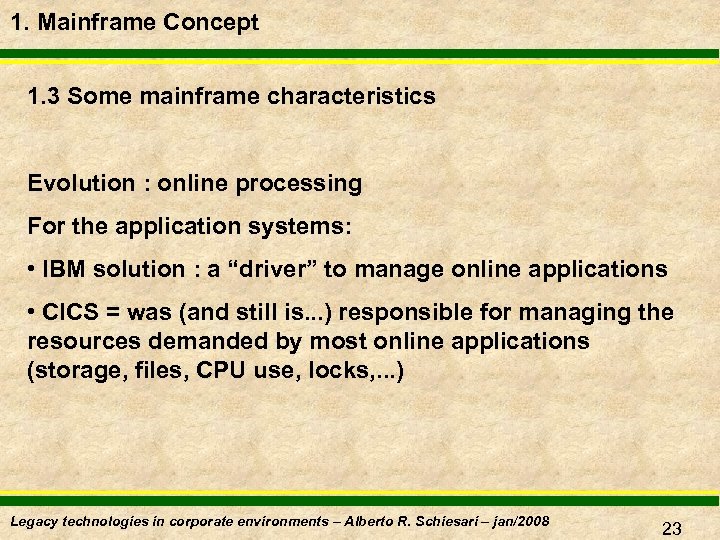 1. Mainframe Concept

1.3 Some mainframe characteristics

Evolution : online processing

For the application systems:

• IBM solution : a “driver” to manage online applications

• CICS = was (and still is...) responsible for managing the resources demanded by most online applications (storage, files, CPU use, locks,...)

Legacy technologies in corporate environments – Alberto R. Schiesari – jan/2008

23